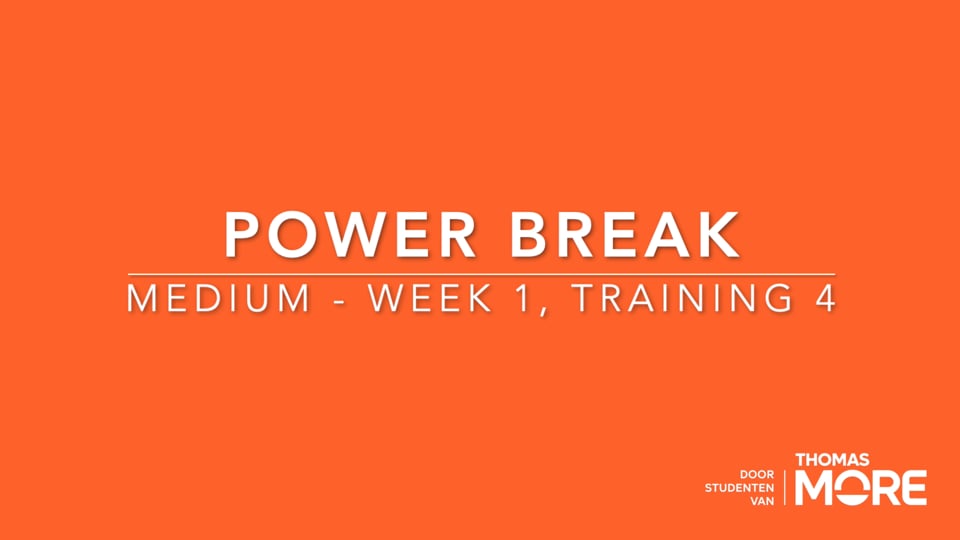 POWER BREAK

MEDIUM - WEEK 1, TRAINING 4

DOOR STUDENTEN VAN

THOMAS MORE